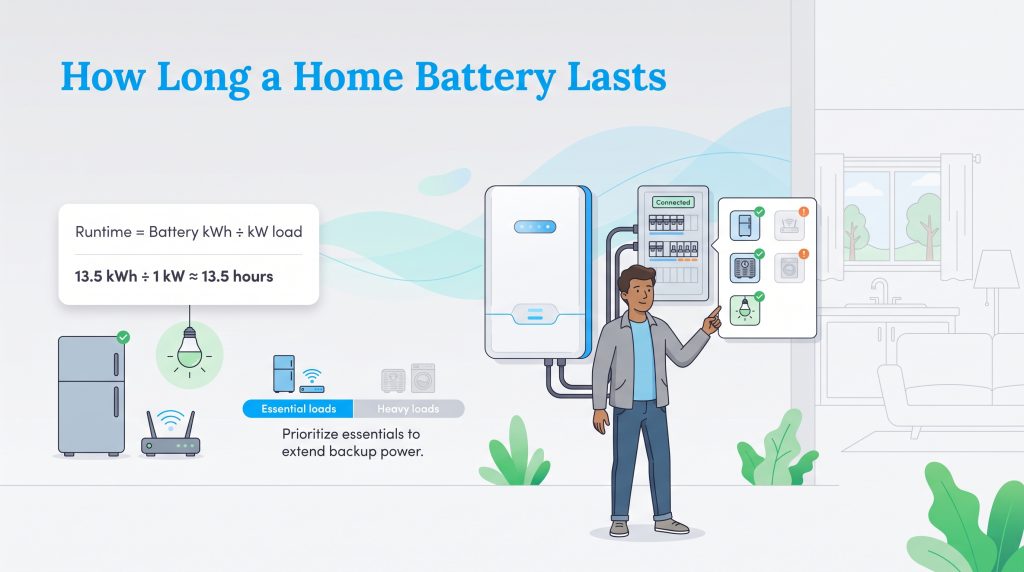 How Long a Home Battery Lasts

Runtime = Battery kWh ÷ kW load

13.5 kWh ÷ 1 kW ≈ 13.5 hours

Connected

Essential loads

Heavy loads

Prioritize essentials to extend backup power.